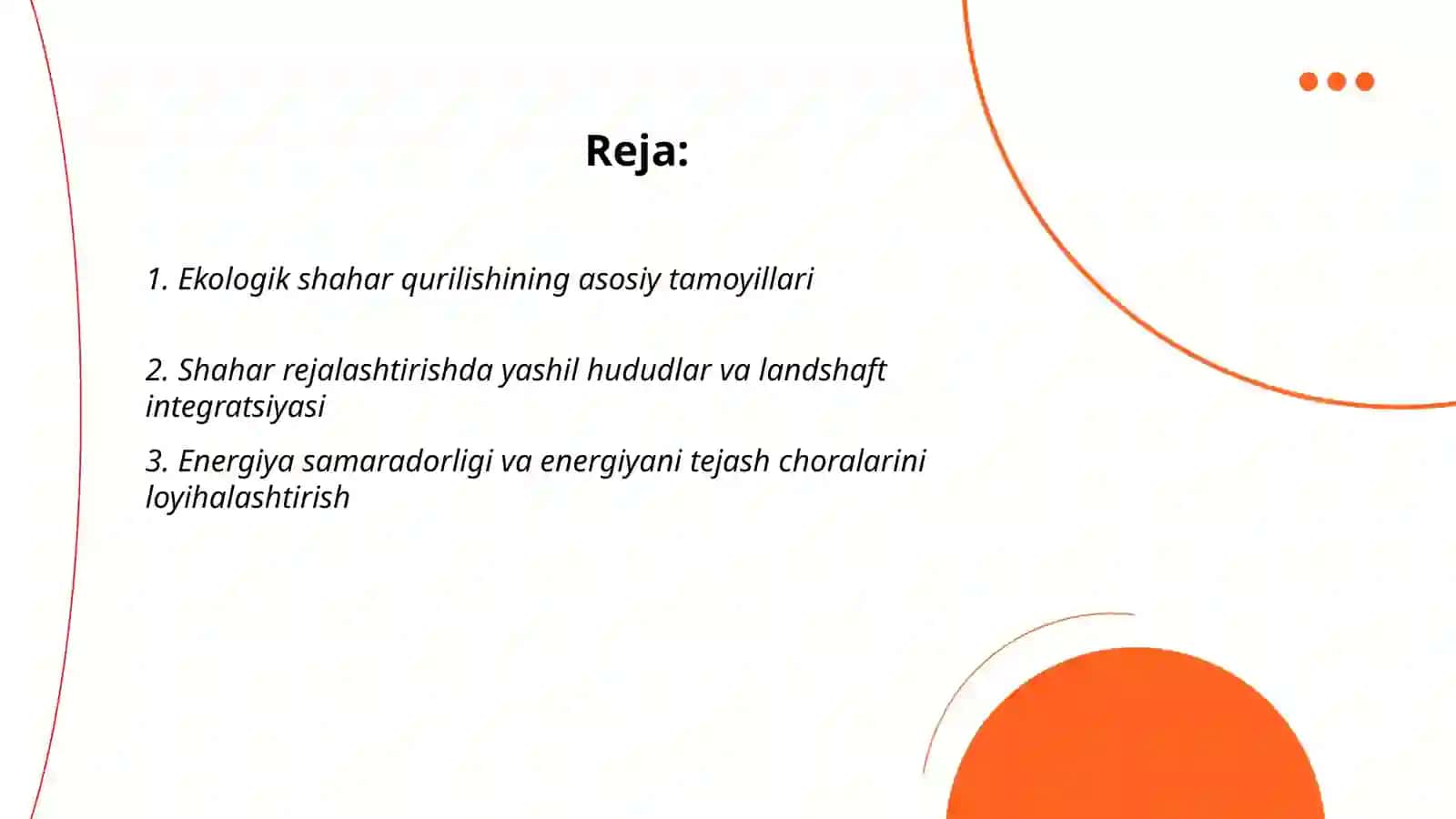 Reja:

1. Ekologik shahar qurilishining asosiy tamoyillari

2. Shahar rejalashtirishda yashil hududlar va landshaft integratsiyasi

3. Energiya samaradorligi va energiyani tejash choralarini loyihalashtirish